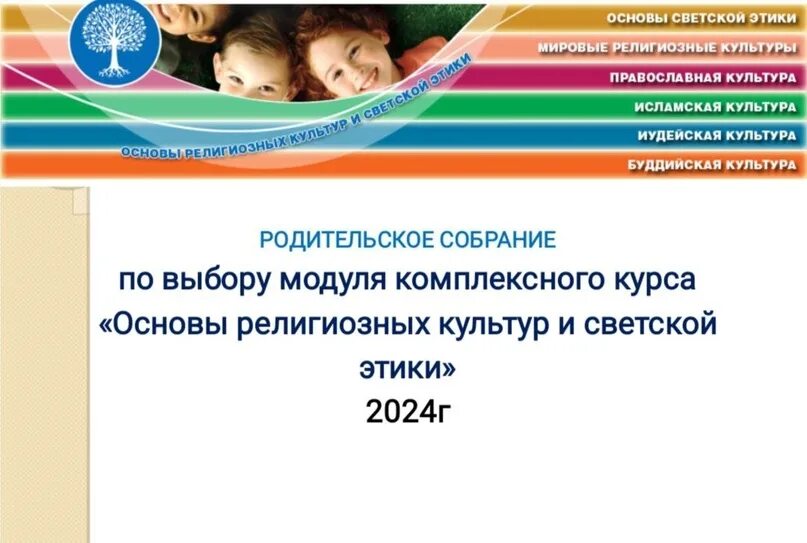 ОСНОВЫ СВЕТСКОЙ ЭТИКИ
МИРОВЫЕ РЕЛИГИОЗНЫЕ КУЛЬТУРЫ
ПРАВОСЛАВНАЯ КУЛЬТУРА
ИСЛАМСКАЯ КУЛЬТУРА
ИУДЕЙСКАЯ КУЛЬТУРА
БУДДИЙСКАЯ КУЛЬТУРА

ОСНОВЫ РЕЛИГИОЗНЫХ КУЛЬТУР И СВЕТСКОЙ ЭТИКИ

РОДИТЕЛЬСКОЕ СОБРАНИЕ
по выбору модуля комплексного курса «Основы религиозных культур и светской этики»
2024г